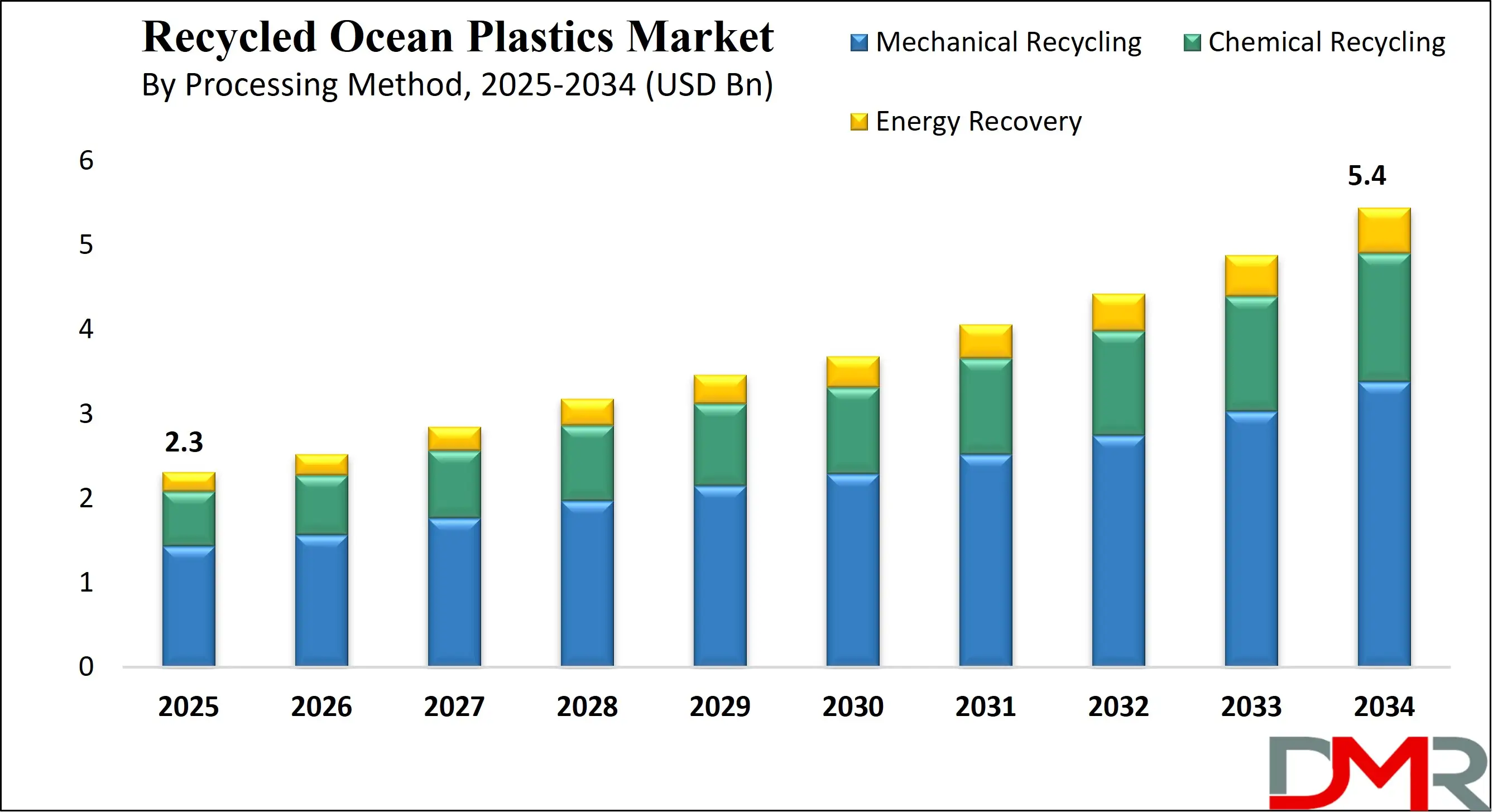 Recycled Ocean Plastics Market
By Processing Method, 2025-2034 (USD Bn)

Mechanical Recycling
Chemical Recycling
Energy Recovery

6
5
4
3
2
1
0

2.3
5.4

2025
2026
2027
2028
2029
2030
2031
2032
2033
2034

DMR